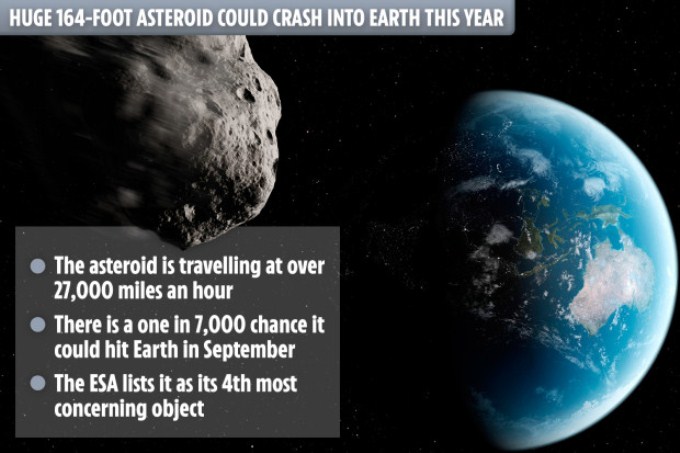 HUGE 164-FOOT ASTEROID COULD CRASH INTO EARTH THIS YEAR

The asteroid is travelling at over 27,000 miles an hour

There is a one in 7,000 chance it could hit Earth in September

The ESA lists it as its 4th most concerning object